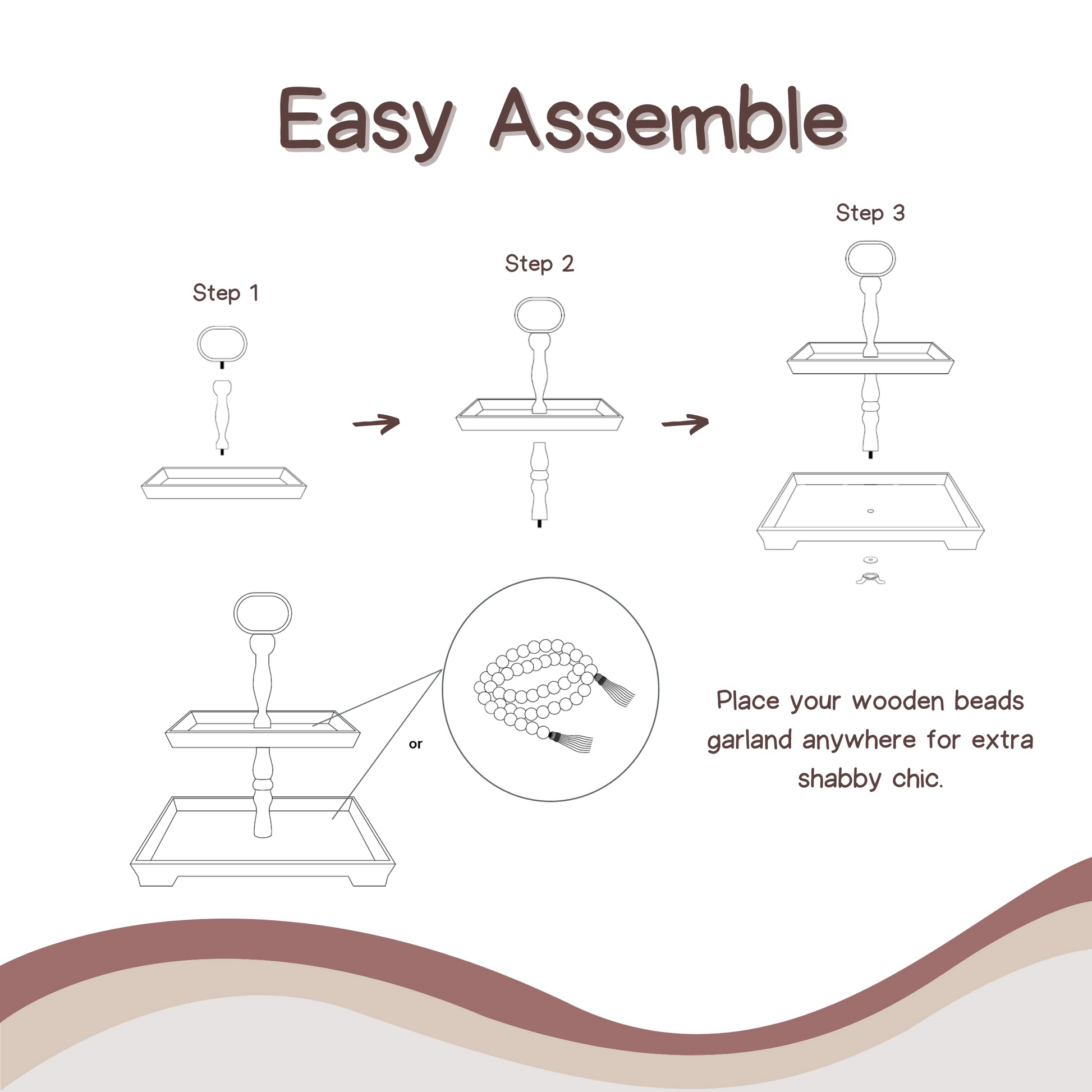 Easy Assemble

Step 1

Step 2

Step 3

or

Place your wooden beads garland anywhere for extra shabby chic.